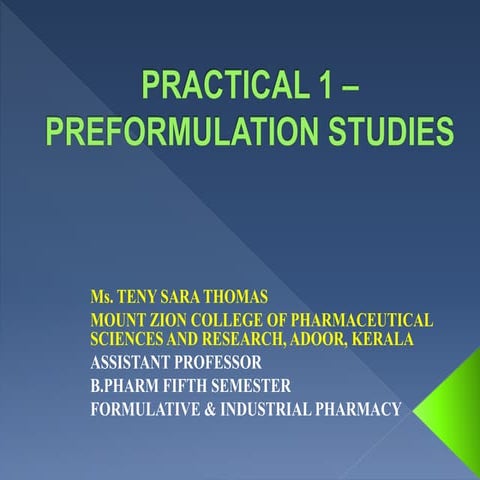 PRACTICAL 1 – PREFORMULATION STUDIES

Ms. TENY SARA THOMAS
MOUNT ZION COLLEGE OF PHARMACEUTICAL SCIENCES AND RESEARCH, ADOOR, KERALA
ASSISTANT PROFESSOR
B.PHARM FIFTH SEMESTER
FORMULATIVE & INDUSTRIAL PHARMACY